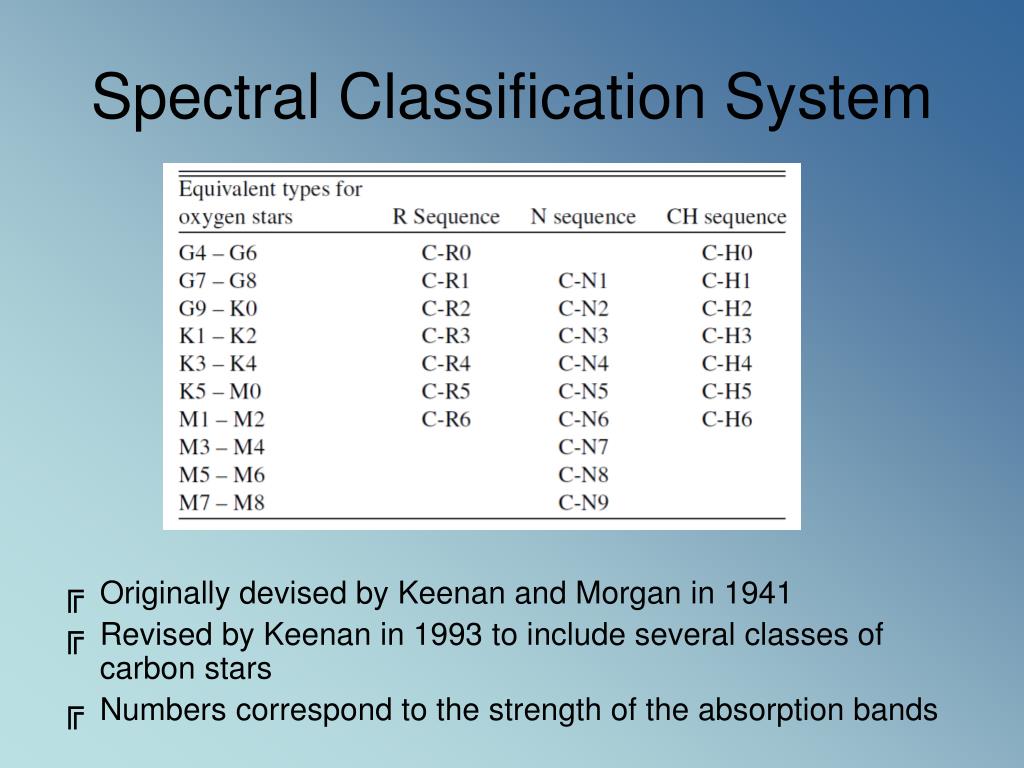 Spectral Classification System

| Equivalent types for oxygen stars | R Sequence | N sequence | CH sequence |
|---|---|---|---|
| G4 – G6 | C-R0 | | C-H0 |
| G7 – G8 | C-R1 | C-N1 | C-H1 |
| G9 – K0 | C-R2 | C-N2 | C-H2 |
| K1 – K2 | C-R3 | C-N3 | C-H3 |
| K3 – K4 | C-R4 | C-N4 | C-H4 |
| K5 – M0 | C-R5 | C-N5 | C-H5 |
| M1 – M2 | C-R6 | C-N6 | C-H6 |
| M3 – M4 | | C-N7 | |
| M5 – M6 | | C-N8 | |
| M7 – M8 | | C-N9 | |

Originally devised by Keenan and Morgan in 1941

Revised by Keenan in 1993 to include several classes of carbon stars

Numbers correspond to the strength of the absorption bands